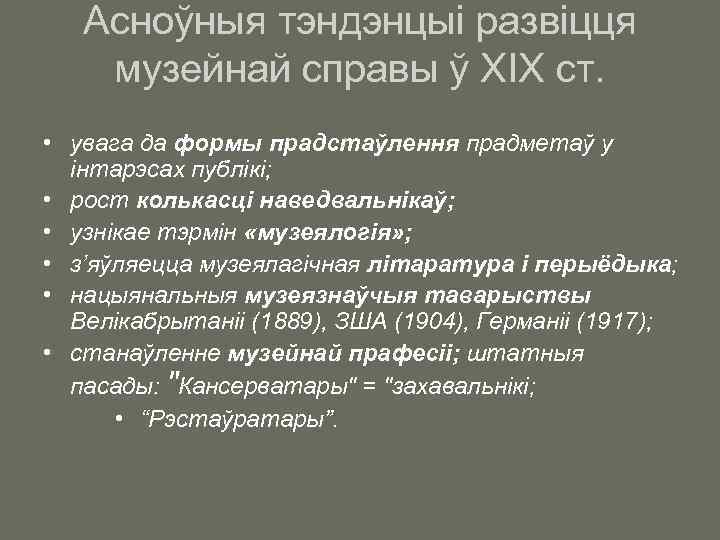 Асноўныя тэндэнцыі развіцця музейнай справы ў XIX ст.

• увага да формы прадстаўлення прадметаў у інтарэсах публікі;
• рост колькасці наведвальнікаў;
• узнікае тэрмін «музеялогія»;
• з'яўляецца музеялагічная літаратура і перыёдыка;
• нацыянальныя музеязнаўчыя таварыствы Велікабрытаніі (1889), ЗША (1904), Германіі (1917);
• станаўленне музейнай прафесіі; штатныя пасады: "Кансерватары" = "захавальнікі;
• "Рэстаўратары".